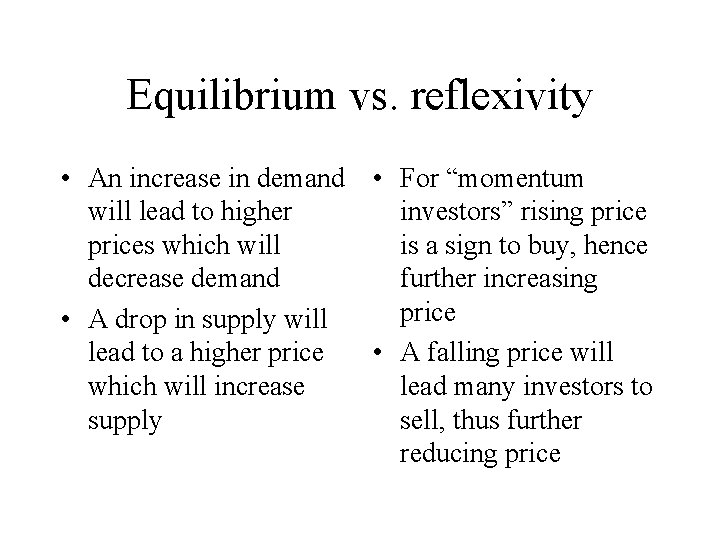 Equilibrium vs. reflexivity

• An increase in demand will lead to higher prices which will decrease demand

• A drop in supply will lead to a higher price which will increase supply

• For “momentum investors” rising price is a sign to buy, hence further increasing price

• A falling price will lead many investors to sell, thus further reducing price